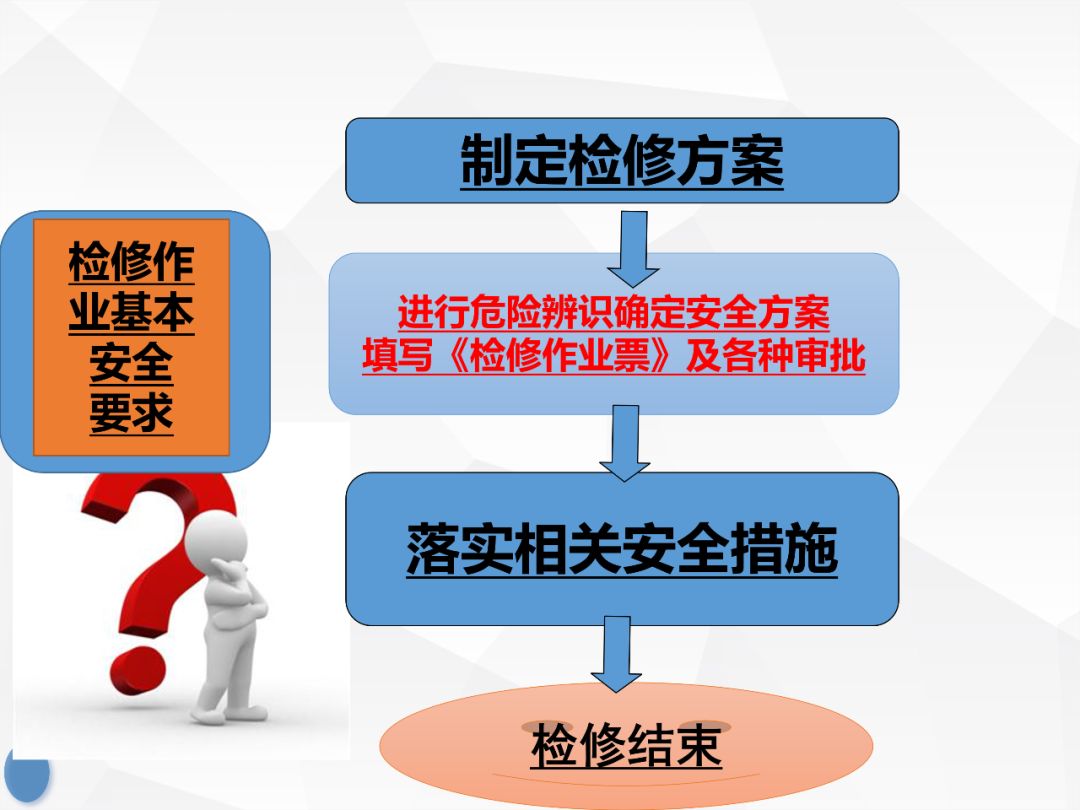 检修作业基本安全要求

制定检修方案

进行危险辨识确定安全方案
填写《检修作业票》及各种审批

落实相关安全措施

检修结束